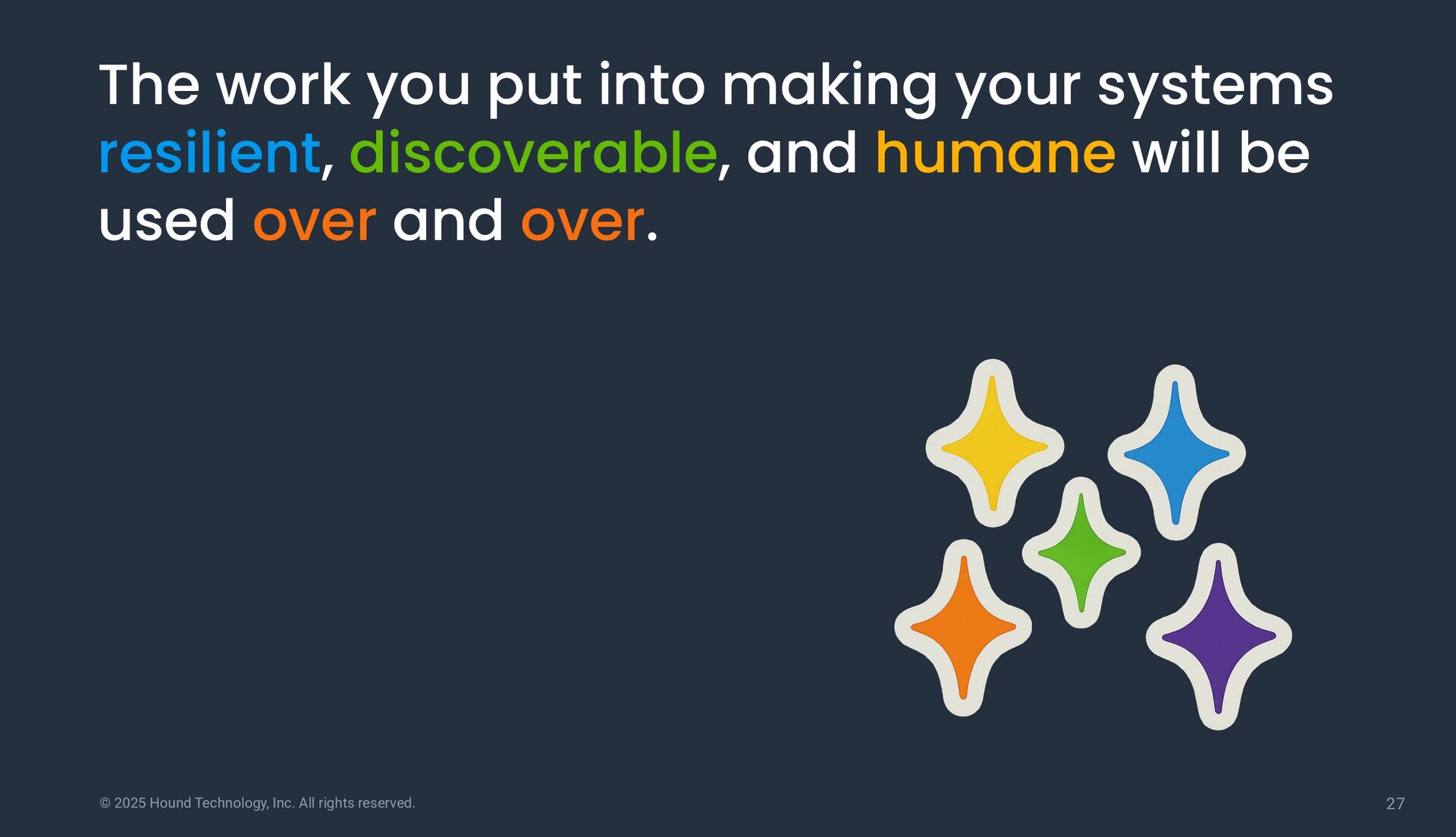 The work you put into making your systems resilient, discoverable, and humane will be used over and over.

© 2025 Hound Technology, Inc. All rights reserved.

27